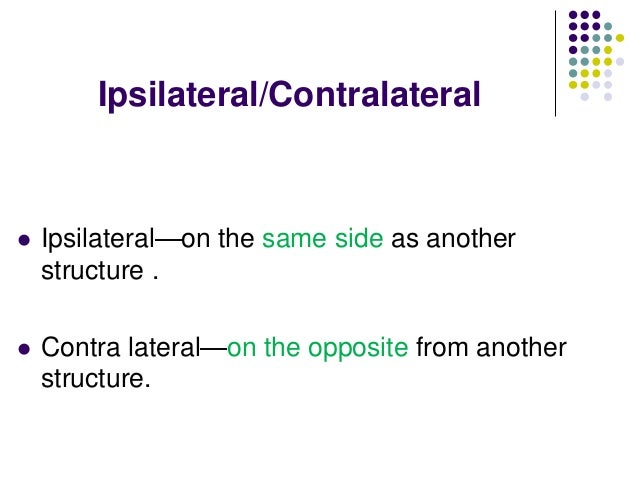 Ipsilateral/Contralateral

- Ipsilateral—on the same side as another structure .

- Contra lateral—on the opposite from another structure.